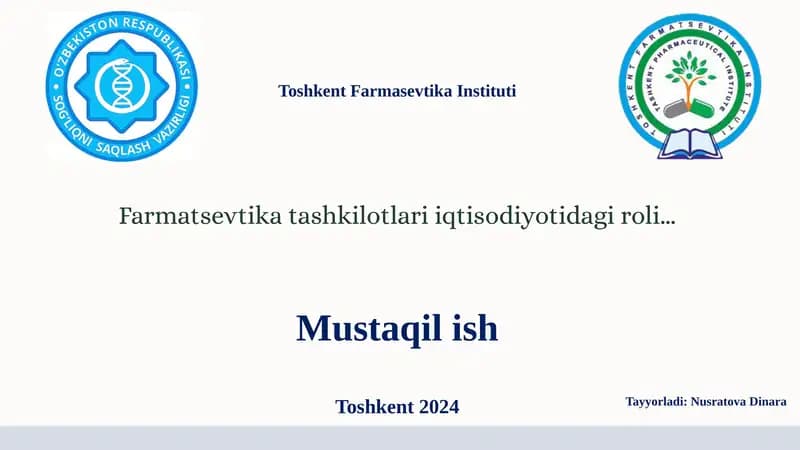 O'ZBEKISTON RESPUBLIKASI SOG'LIQNI SAQLASH VAZIRLIGI

Toshkent Farmasevtika Instituti

TOSHKENT FARMATSEVTIKA INSTITUTI
TASHKENT PHARMACEUTICAL INSTITUTE

Farmatsevtika tashkilotlari iqtisodiyotidagi roli...

Mustaqil ish

Toshkent 2024

Tayyorladi: Nusratova Dinara